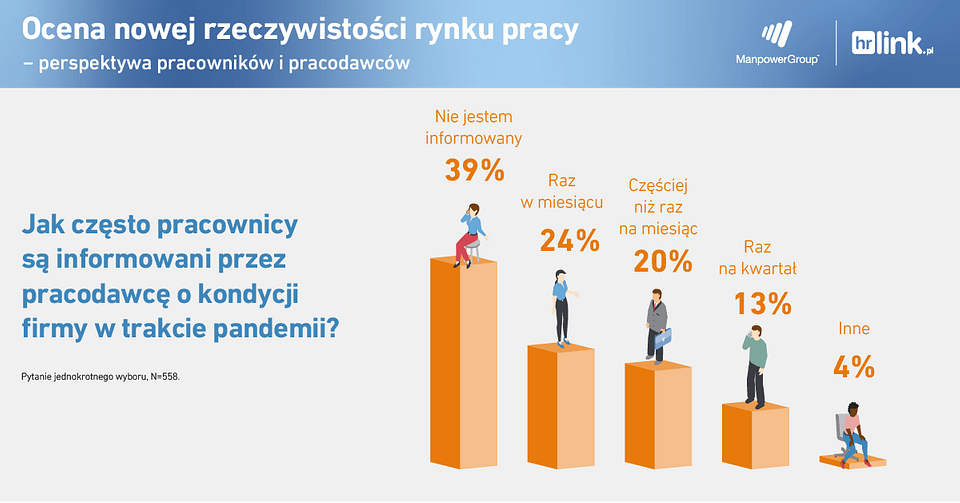 Ocena nowej rzeczywistości rynku pracy
– perspektywa pracowników i pracodawców

ManpowerGroup

hrlink.pl

Jak często pracownicy są informowani przez pracodawcę o kondycji firmy w trakcie pandemii?

Pytanie jednokrotnego wyboru, N=558.

Nie jestem informowany
39%

Raz w miesiącu
24%

Częściej niż raz na miesiąc
20%

Raz na kwartał
13%

Inne
4%